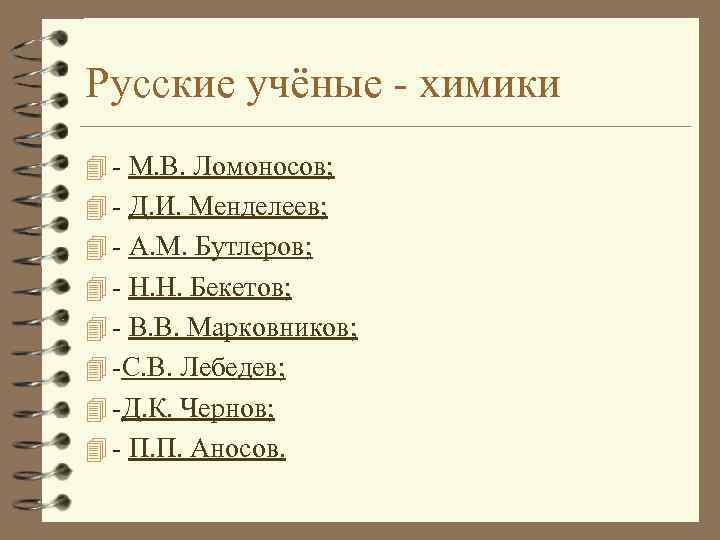 Русские учёные - химики

- М.В. Ломоносов;
- Д.И. Менделеев;
- А.М. Бутлеров;
- Н.Н. Бекетов;
- В.В. Марковников;
-С.В. Лебедев;
-Д.К. Чернов;
- П.П. Аносов.